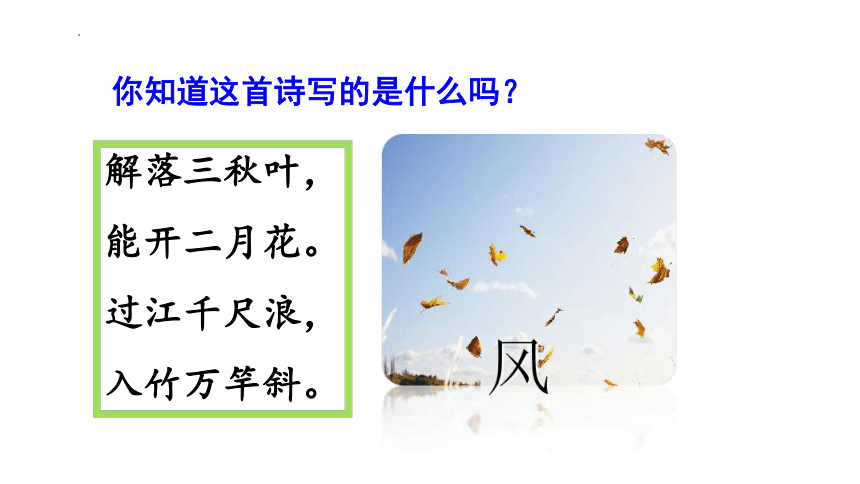 你知道这首诗写的是什么吗？

解落三秋叶，
能开二月花。
过江千尺浪，
入竹万竿斜。

风